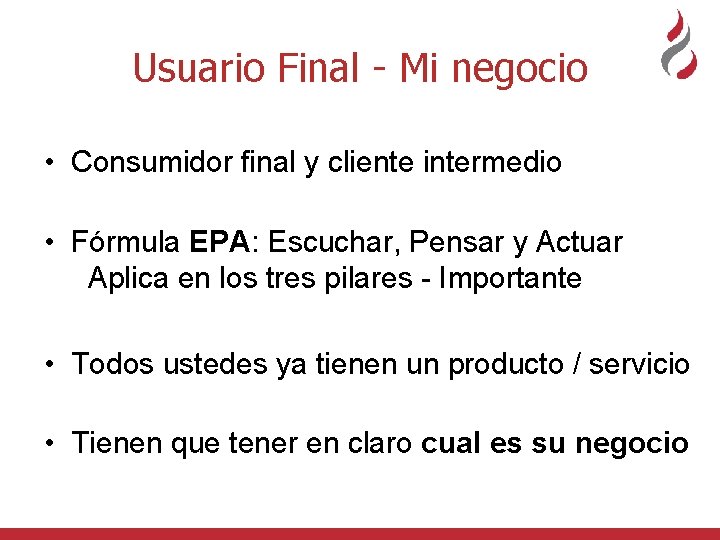 Usuario Final - Mi negocio

• Consumidor final y cliente intermedio

• Fórmula EPA: Escuchar, Pensar y Actuar
Aplica en los tres pilares - Importante

• Todos ustedes ya tienen un producto / servicio

• Tienen que tener en claro cual es su negocio